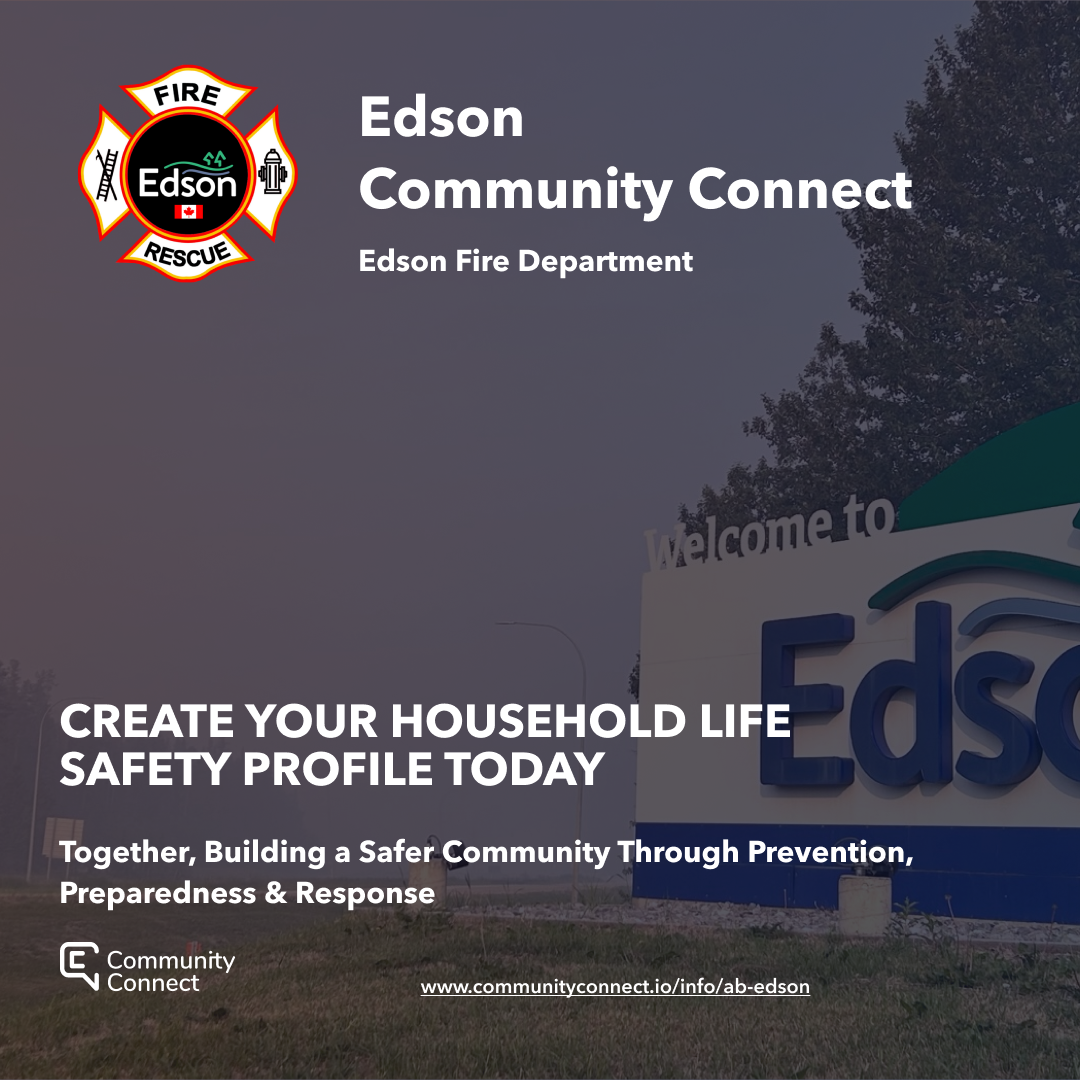 FIRE
Edson
RESCUE

Edson
Community Connect

Edson Fire Department

Welcome to
Edso

CREATE YOUR HOUSEHOLD LIFE SAFETY PROFILE TODAY

Together, Building a Safer Community Through Prevention, Preparedness & Response

Community Connect

www.communityconnect.io/info/ab-edson